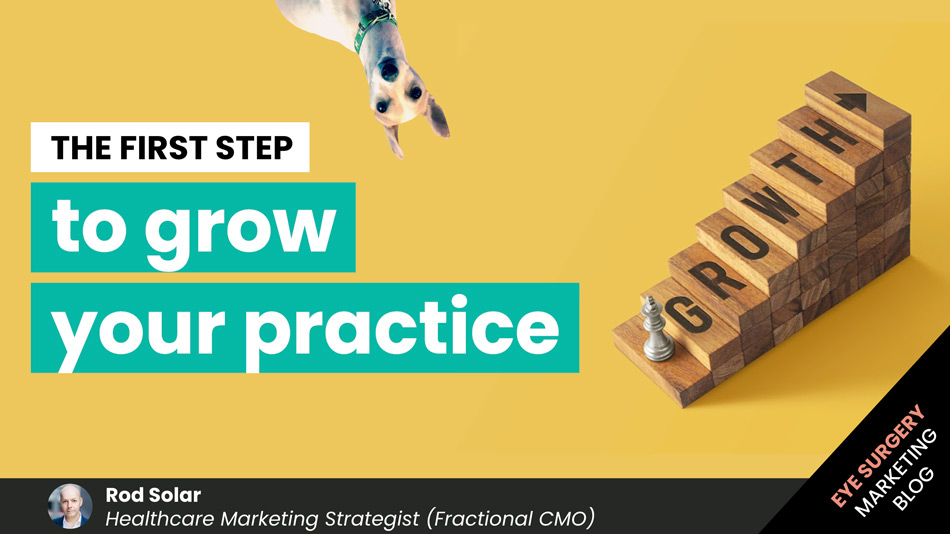 THE FIRST STEP

to grow your practice

GROWTH

Rod Solar
Healthcare Marketing Strategist (Fractional CMO)

EYE SURGERY MARKETING BLOG